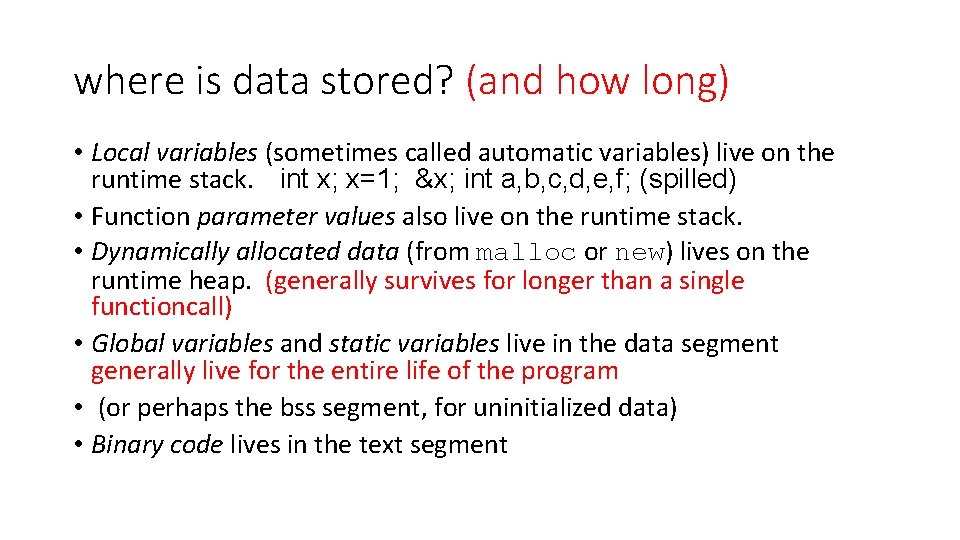 where is data stored? (and how long)

• Local variables (sometimes called automatic variables) live on the runtime stack. int x; x=1; &x; int a,b,c,d,e,f; (spilled)
• Function parameter values also live on the runtime stack.
• Dynamically allocated data (from malloc or new) lives on the runtime heap. (generally survives for longer than a single functioncall)
• Global variables and static variables live in the data segment generally live for the entire life of the program
• (or perhaps the bss segment, for uninitialized data)
• Binary code lives in the text segment